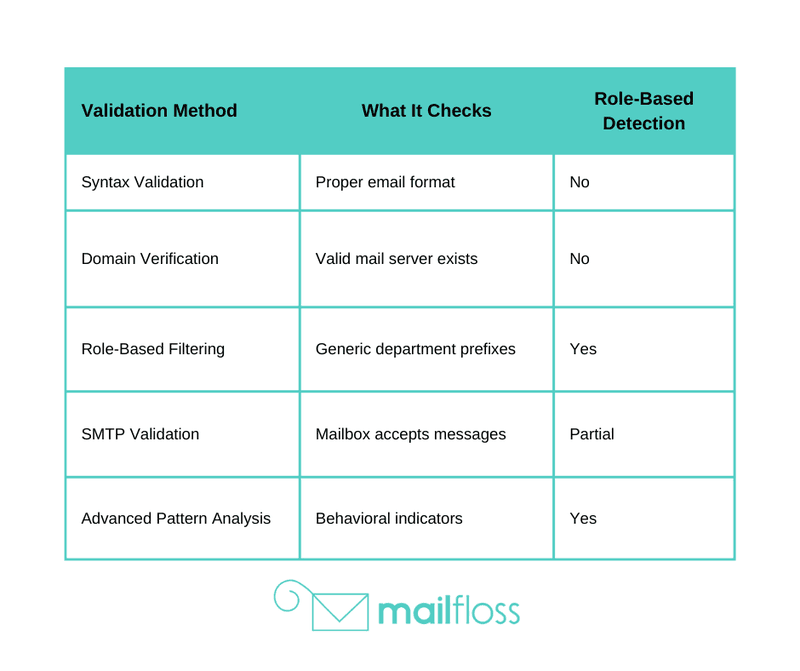 | Validation Method | What It Checks | Role-Based Detection |
|---|---|---|
| Syntax Validation | Proper email format | No |
| Domain Verification | Valid mail server exists | No |
| Role-Based Filtering | Generic department prefixes | Yes |
| SMTP Validation | Mailbox accepts messages | Partial |
| Advanced Pattern Analysis | Behavioral indicators | Yes |

mailfloss